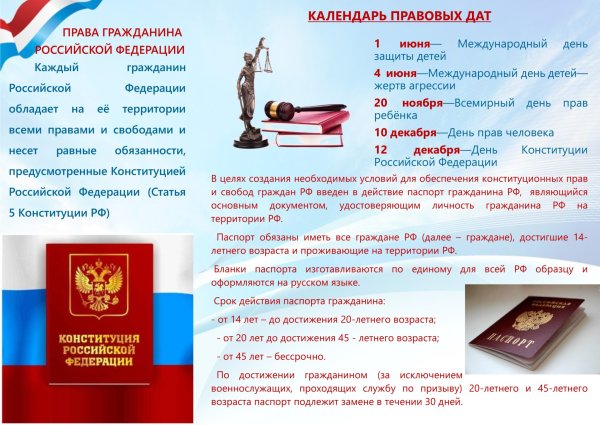 ПРАВА ГРАЖДАНИНА РОССИЙСКОЙ ФЕДЕРАЦИИ

Каждый гражданин Российской Федерации обладает на её территории всеми правами и свободами и несет равные обязанности, предусмотренные Конституцией Российской Федерации (Статья 5 Конституции РФ)

КОНСТИТУЦИЯ РОССИЙСКОЙ ФЕДЕРАЦИИ

КАЛЕНДАРЬ ПРАВОВЫХ ДАТ

1 июня— Международный день защиты детей

4 июня—Международный день детей—жертв агрессии

20 ноября—Всемирный день прав ребёнка

10 декабря—День прав человека

12 декабря—День Конституции Российской Федерации

В целях создания необходимых условий для обеспечения конституционных прав и свобод граждан РФ введен в действие паспорт гражданина РФ, являющийся основным документом, удостоверяющим личность гражданина РФ на территории РФ.

Паспорт обязаны иметь все граждане РФ (далее – граждане), достигшие 14-летнего возраста и проживающие на территории РФ.

Бланки паспорта изготавливаются по единому для всей РФ образцу и оформляются на русском языке.

Срок действия паспорта гражданина:

- от 14 лет – до достижения 20-летнего возраста;

- от 20 лет до достижения 45 - летнего возраста;

- от 45 лет – бессрочно.

По достижении гражданином (за исключением военнослужащих, проходящих службу по призыву) 20-летнего и 45-летнего возраста паспорт подлежит замене в течении 30 дней.

ПАСПОРТ